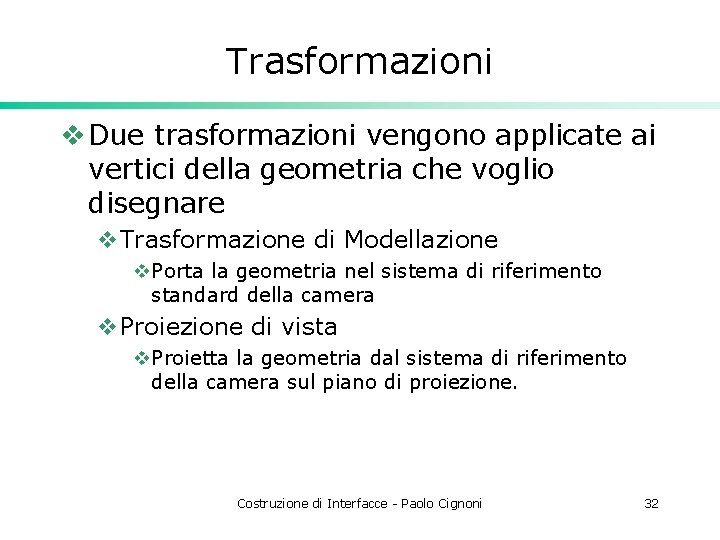 Trasformazioni

❖ Due trasformazioni vengono applicate ai vertici della geometria che voglio disegnare

❖ Trasformazione di Modellazione

❖ Porta la geometria nel sistema di riferimento standard della camera

❖ Proiezione di vista

❖ Proietta la geometria dal sistema di riferimento della camera sul piano di proiezione.

Costruzione di Interfacce - Paolo Cignoni

32